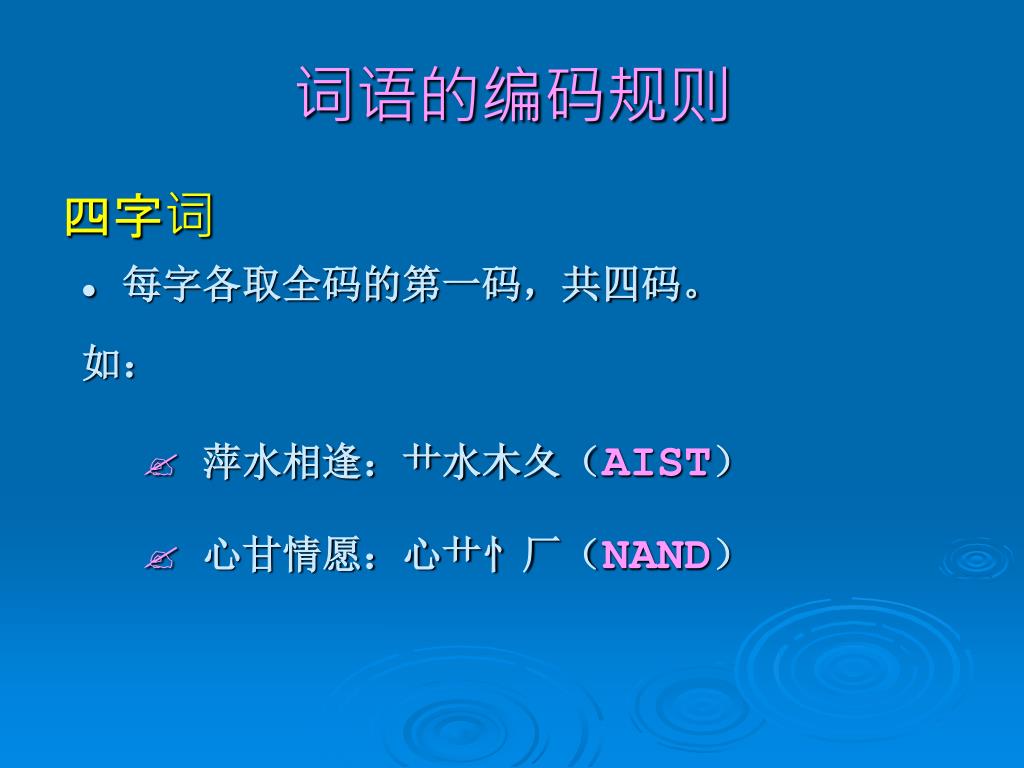 词语的编码规则

四字词

● 每字各取全码的第一码，共四码。

如：

✍ 萍水相逢：艹水木夂（AIST）

✍ 心甘情愿：心艹忄厂（NAND）